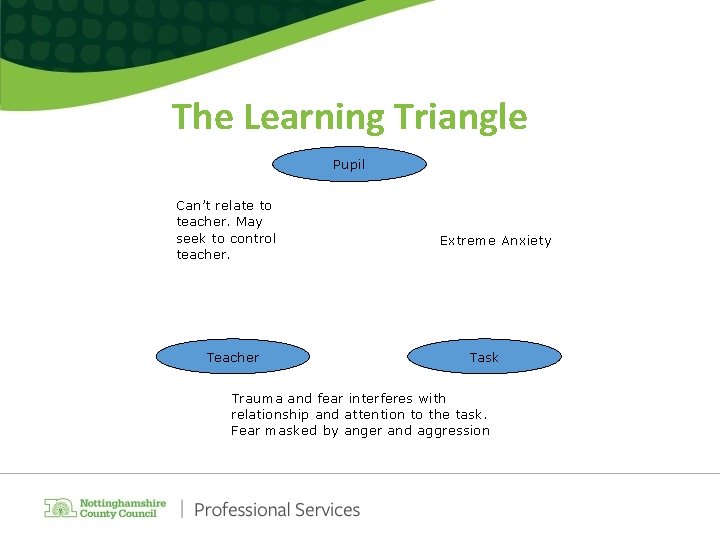 The Learning Triangle

Pupil

Can't relate to teacher. May seek to control teacher.

Extreme Anxiety

Teacher

Task

Trauma and fear interferes with relationship and attention to the task. Fear masked by anger and aggression

Nottinghamshire County Council | Professional Services